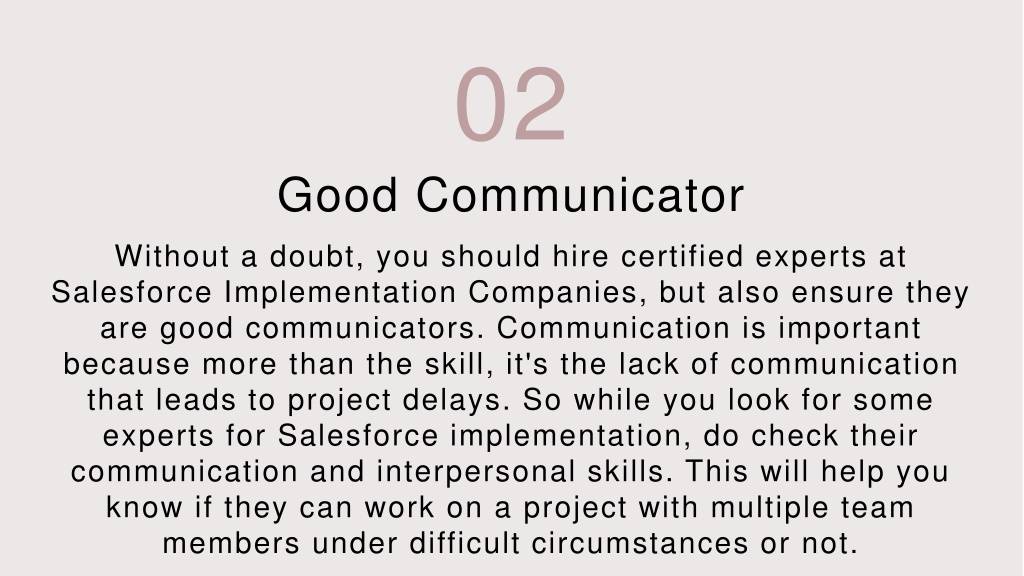 02

Good Communicator

Without a doubt, you should hire certified experts at Salesforce Implementation Companies, but also ensure they are good communicators. Communication is important because more than the skill, it's the lack of communication that leads to project delays. So while you look for some experts for Salesforce implementation, do check their communication and interpersonal skills. This will help you know if they can work on a project with multiple team members under difficult circumstances or not.